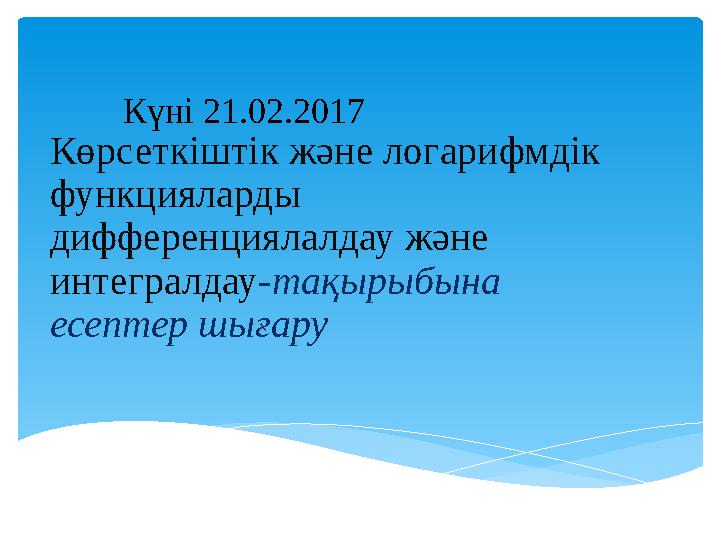 Күні 21.02.2017
Көрсеткіштік және логарифмдік функцияларды дифференциялалдау және интегралдау-тақырыбына есептер шығару